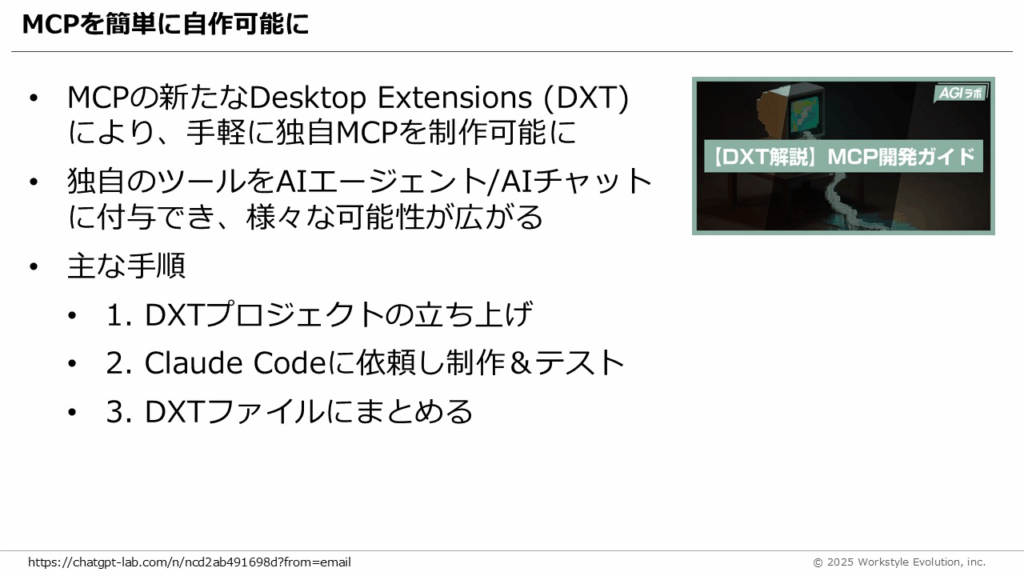 MCPを簡単に自作可能に

• MCPの新たなDesktop Extensions (DXT)により、手軽に独自MCPを制作可能に
• 独自のツールをAIエージェント/AIチャットに付与でき、様々な可能性が広がる
• 主な手順
  • 1. DXTプロジェクトの立ち上げ
  • 2. Claude Codeに依頼し制作＆テスト
  • 3. DXTファイルにまとめる

AGIラボ

【DXT解説】MCP開発ガイド

https://chatgpt-lab.com/n/ncd2ab491698d?from=email

© 2025 Workstyle Evolution, inc.